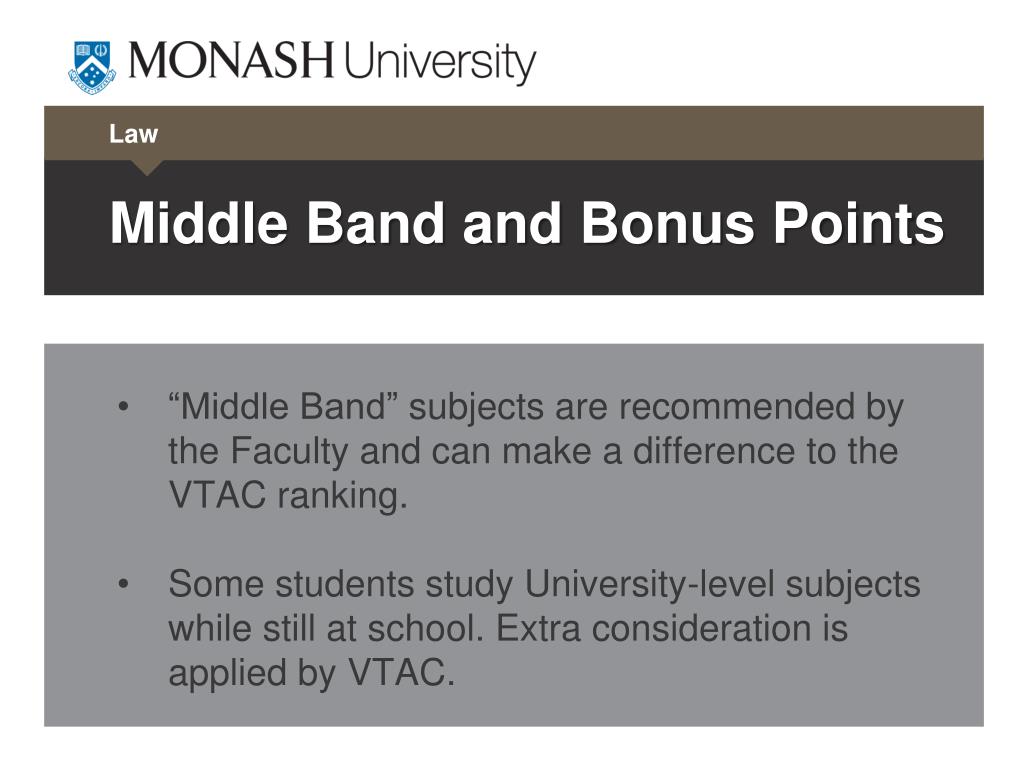 MONASH University

Law

Middle Band and Bonus Points

• “Middle Band” subjects are recommended by the Faculty and can make a difference to the VTAC ranking.

• Some students study University-level subjects while still at school. Extra consideration is applied by VTAC.